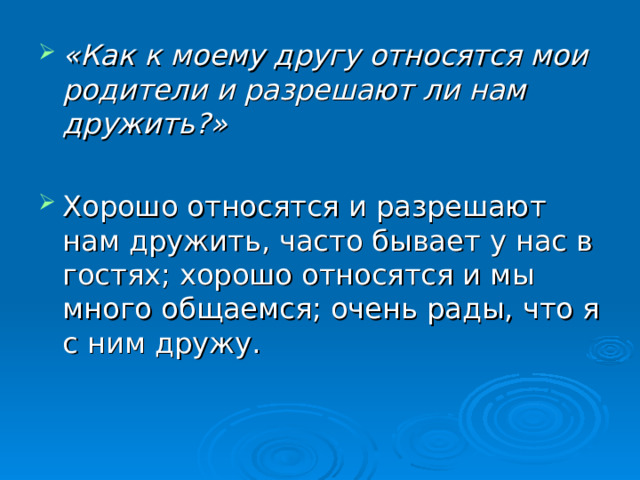 «Как к моему другу относятся мои родители и разрешают ли нам дружить?»

Хорошо относятся и разрешают нам дружить, часто бывает у нас в гостях; хорошо относятся и мы много общаемся; очень рады, что я с ним дружу.